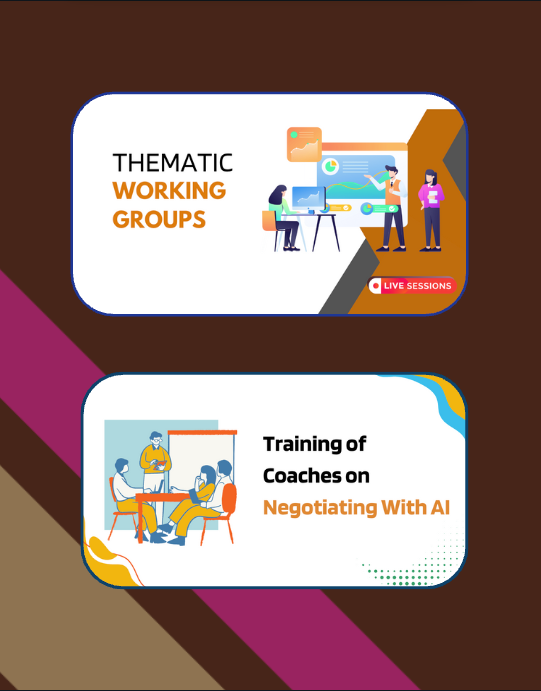 THEMATIC WORKING GROUPS

LIVE SESSIONS

Training of Coaches on Negotiating With AI